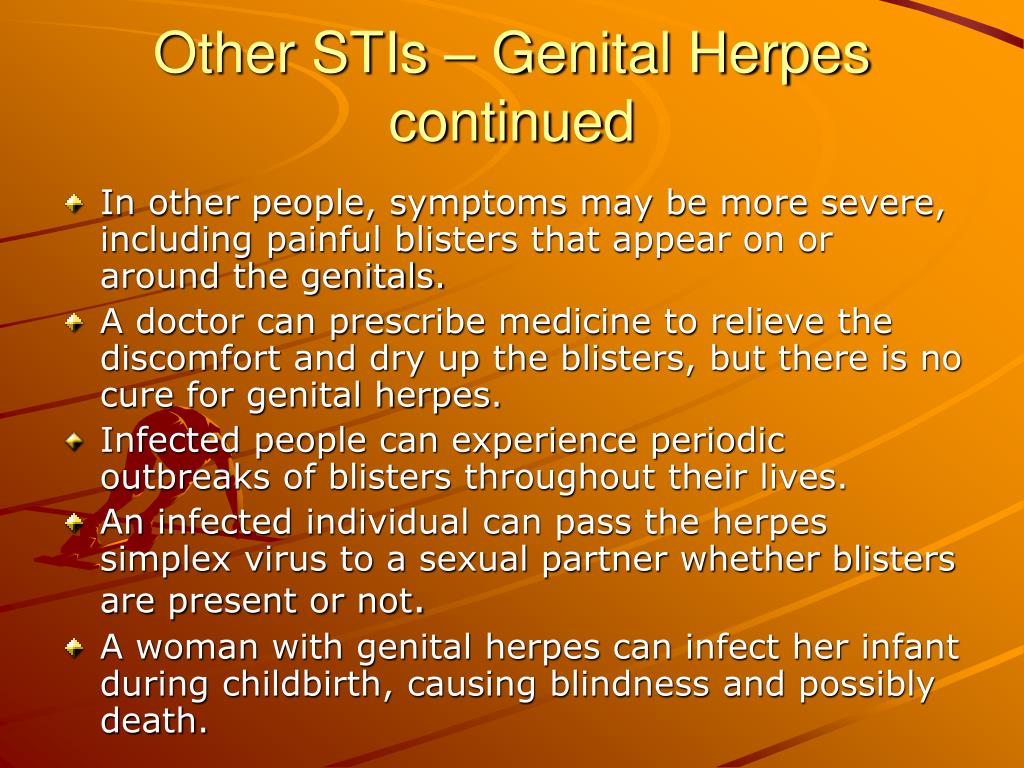 Other STIs – Genital Herpes continued

In other people, symptoms may be more severe, including painful blisters that appear on or around the genitals.

A doctor can prescribe medicine to relieve the discomfort and dry up the blisters, but there is no cure for genital herpes.

Infected people can experience periodic outbreaks of blisters throughout their lives.

An infected individual can pass the herpes simplex virus to a sexual partner whether blisters are present or not.

A woman with genital herpes can infect her infant during childbirth, causing blindness and possibly death.